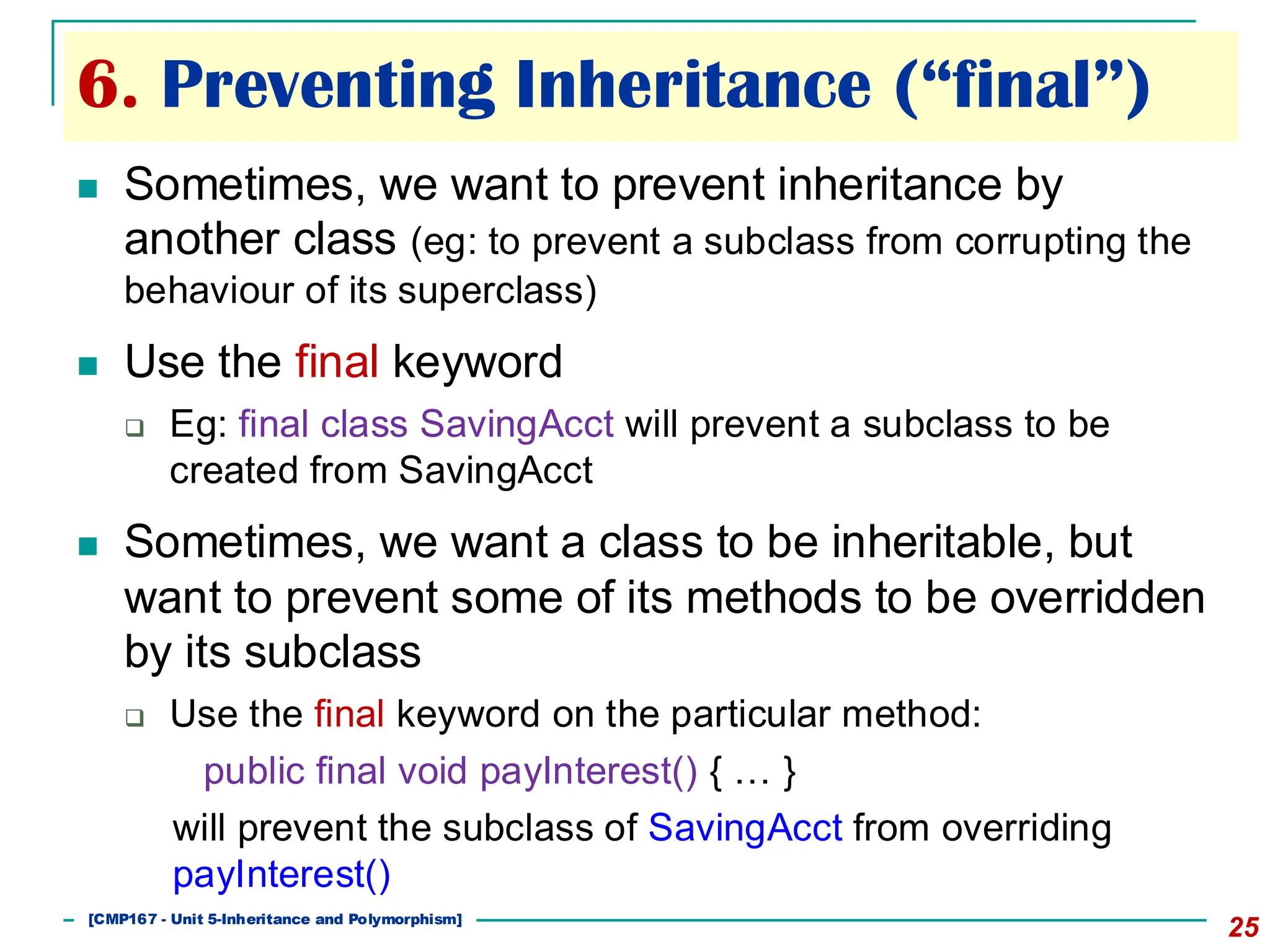 6. Preventing Inheritance (“final”)

Sometimes, we want to prevent inheritance by another class (eg: to prevent a subclass from corrupting the behaviour of its superclass)

Use the final keyword

Eg: final class SavingAcct will prevent a subclass to be created from SavingAcct

Sometimes, we want a class to be inheritable, but want to prevent some of its methods to be overridden by its subclass

Use the final keyword on the particular method:

public final void payInterest() { … }

will prevent the subclass of SavingAcct from overriding payInterest()

[CMP167 - Unit 5-Inheritance and Polymorphism]

25